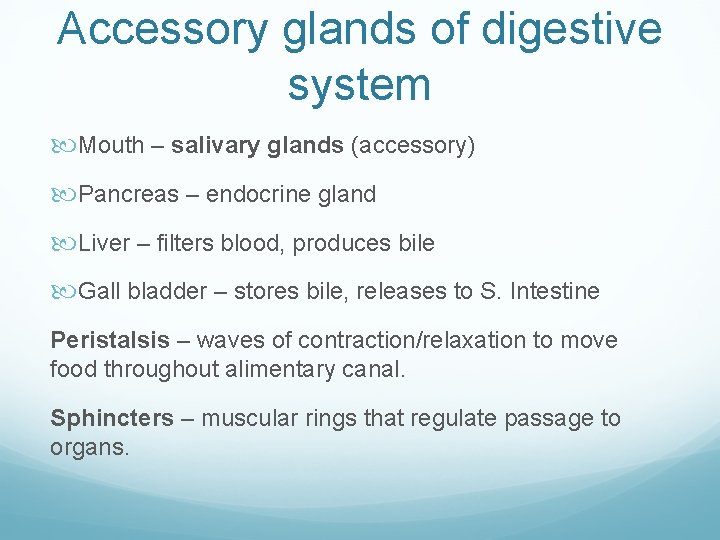 Accessory glands of digestive system

Mouth – salivary glands (accessory)

Pancreas – endocrine gland

Liver – filters blood, produces bile

Gall bladder – stores bile, releases to S. Intestine

Peristalsis – waves of contraction/relaxation to move food throughout alimentary canal.

Sphincters – muscular rings that regulate passage to organs.